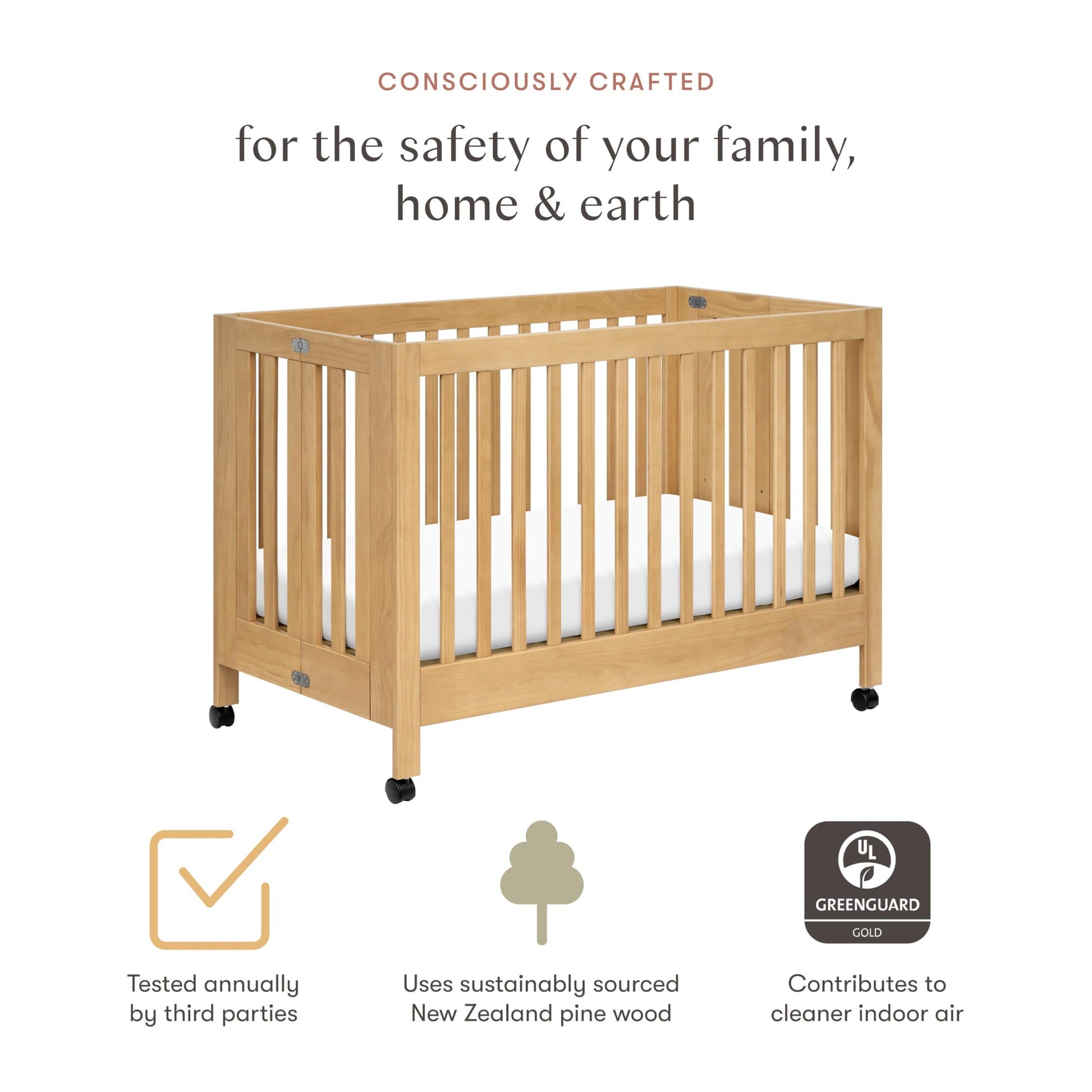 CONSCIOUSLY CRAFTED

for the safety of your family, home & earth

UL

GREENGUARD

GOLD

Tested annually by third parties

Uses sustainably sourced New Zealand pine wood

Contributes to cleaner indoor air